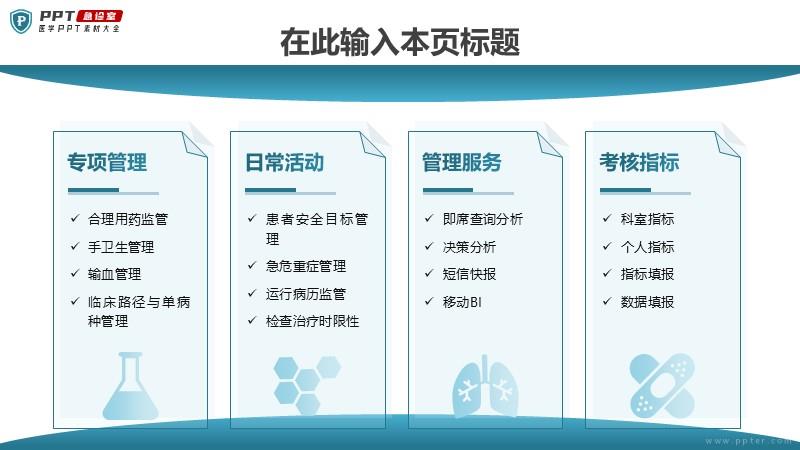 PPT 急诊室
医学PPT素材大全

在此输入本页标题

专项管理

✓ 合理用药监管
✓ 手卫生管理
✓ 输血管理
✓ 临床路径与单病种管理

日常活动

✓ 患者安全目标管理
✓ 急危重症管理
✓ 运行病历监管
✓ 检查治疗时限性

管理服务

✓ 即席查询分析
✓ 决策分析
✓ 短信快报
✓ 移动BI

考核指标

✓ 科室指标
✓ 个人指标
✓ 指标填报
✓ 数据填报

www.ppter.com